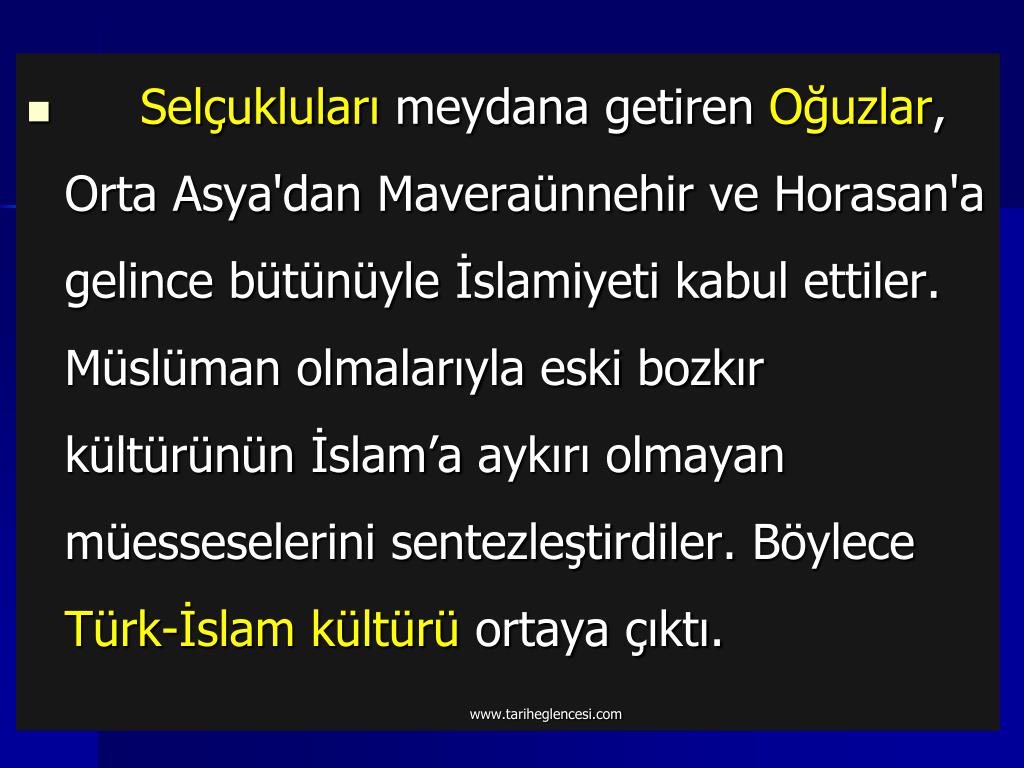 Selçukluları meydana getiren Oğuzlar, Orta Asya'dan Maveraünnehir ve Horasan'a gelince bütünüyle İslamiyeti kabul ettiler. Müslüman olmalarıyla eski bozkır kültürünün İslam’a aykırı olmayan müesseselerini sentezleştirdiler. Böylece Türk-İslam kültürü ortaya çıktı.

www.tariheglencesi.com